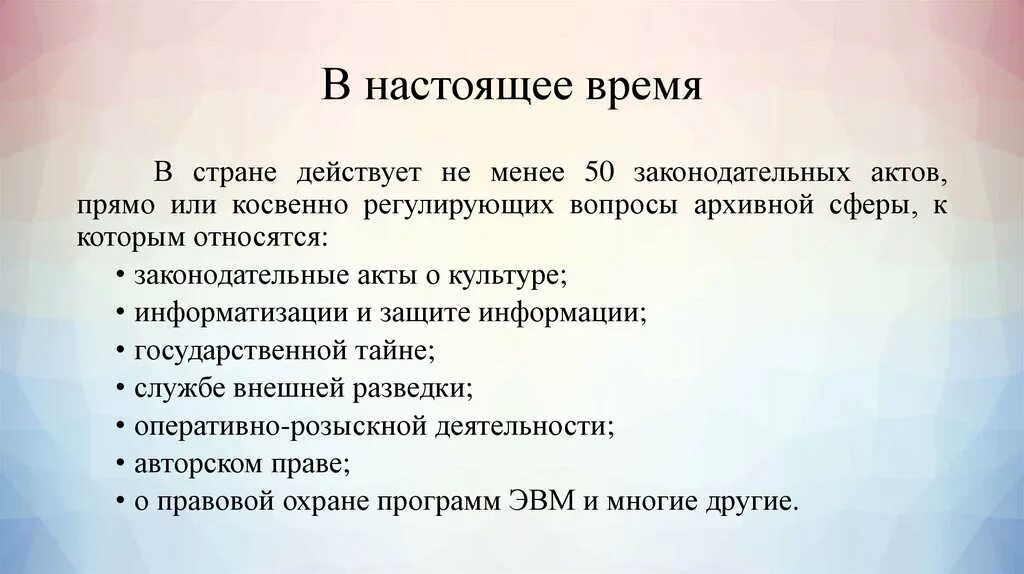 В настоящее время

В стране действует не менее 50 законодательных актов, прямо или косвенно регулирующих вопросы архивной сферы, к которым относятся:

• законодательные акты о культуре;
• информатизации и защите информации;
• государственной тайне;
• службе внешней разведки;
• оперативно-розыскной деятельности;
• авторском праве;
• о правовой охране программ ЭВМ и многие другие.